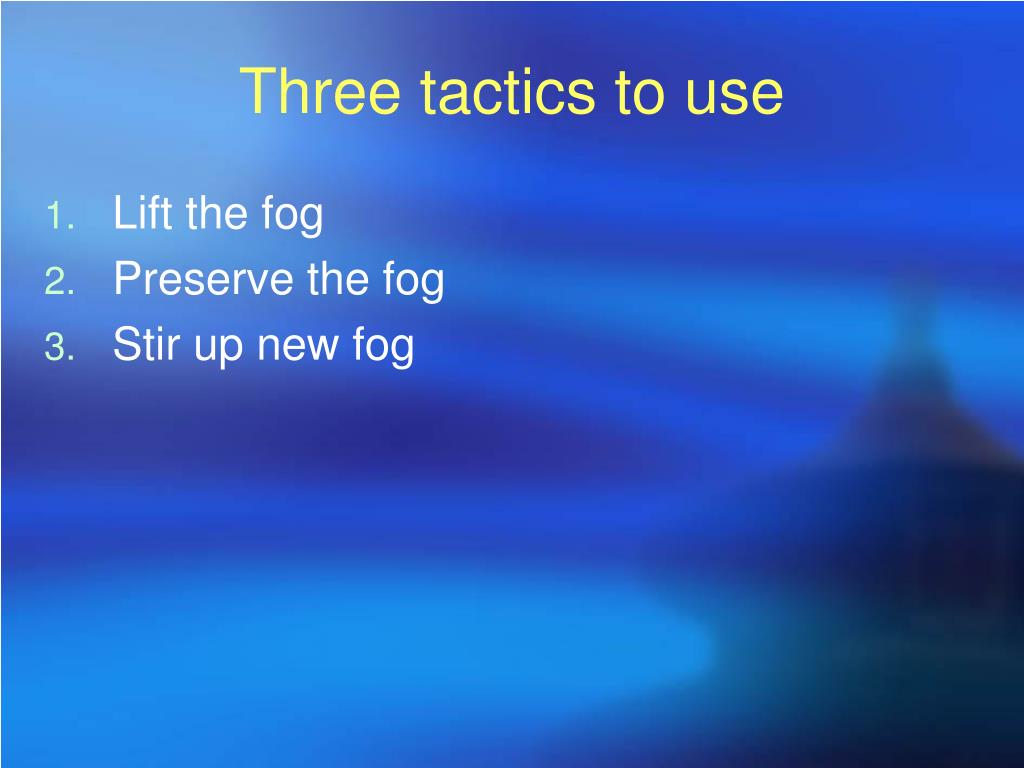 Three tactics to use

1. Lift the fog
2. Preserve the fog
3. Stir up new fog